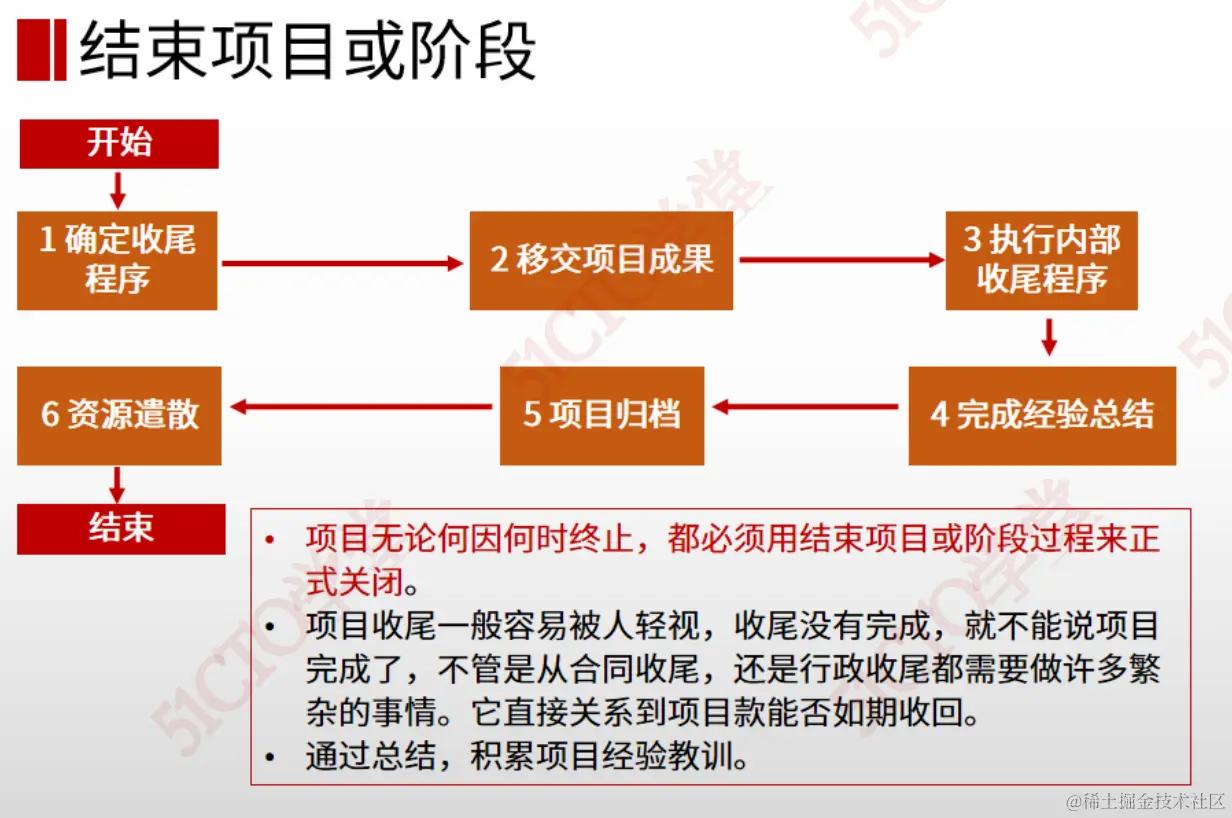 结束项目或阶段

开始

1 确定收尾程序

2 移交项目成果

3 执行内部收尾程序

4 完成经验总结

5 项目归档

6 资源遣散

结束

• 项目无论何因何时终止，都必须用结束项目或阶段过程来正式关闭。
• 项目收尾一般容易被人轻视，收尾没有完成，就不能说项目完成了，不管是从合同收尾，还是行政收尾都需要做许多繁杂的事情。它直接关系到项目款能否如期收回。
• 通过总结，积累项目经验教训。

51CTO学堂

@稀土掘金技术社区